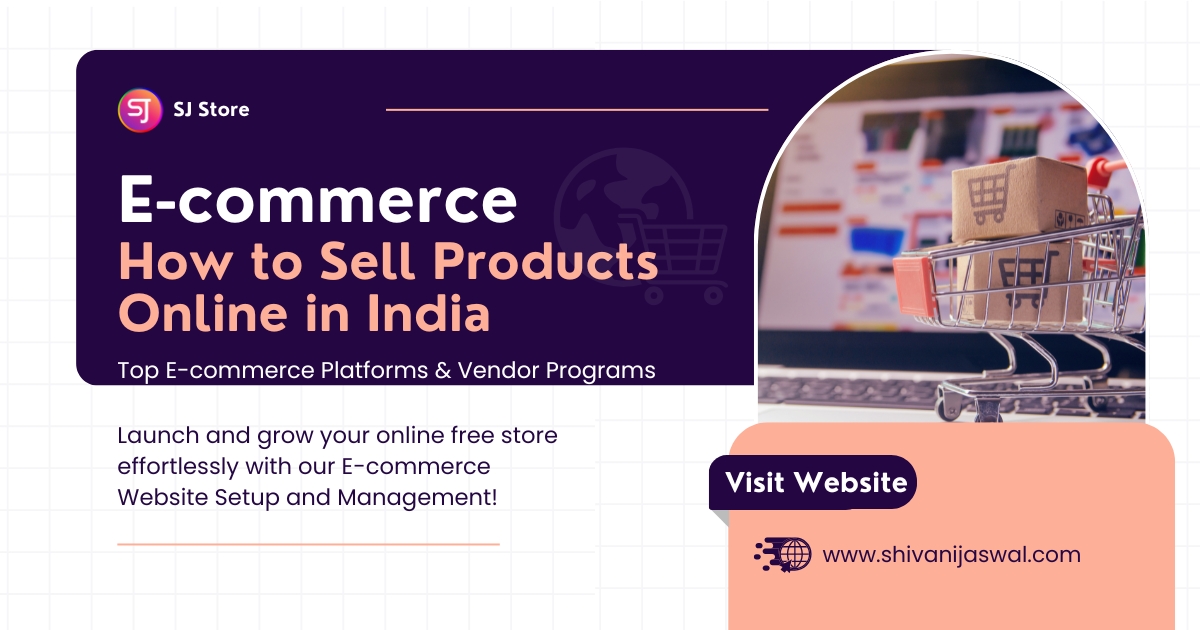 SJ

SJ Store

E-commerce

How to Sell Products Online in India

Top E-commerce Platforms & Vendor Programs

Launch and grow your online free store effortlessly with our E-commerce Website Setup and Management!

Visit Website

www.shivanijaswal.com